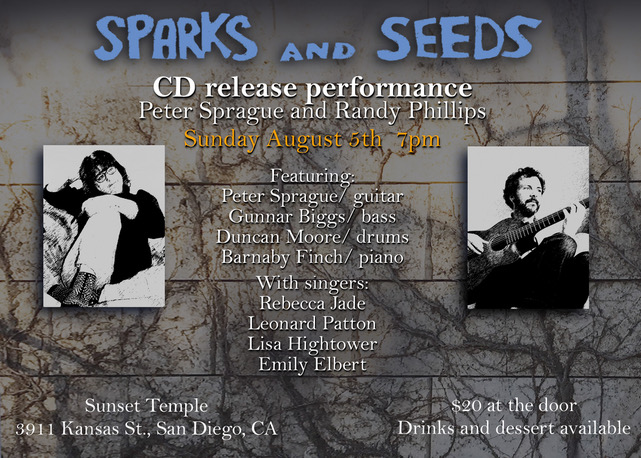 SPARKS AND SEEDS

CD release performance
Peter Sprague and Randy Phillips
Sunday August 5th 7pm

Featuring:
Peter Sprague/ guitar
Gunnar Biggs/ bass
Duncan Moore/ drums
Barnaby Finch/ piano
With singers:
Rebecca Jade
Leonard Patton
Lisa Hightower
Emily Elbert

Sunset Temple
3911 Kansas St., San Diego, CA

$20 at the door
Drinks and dessert available